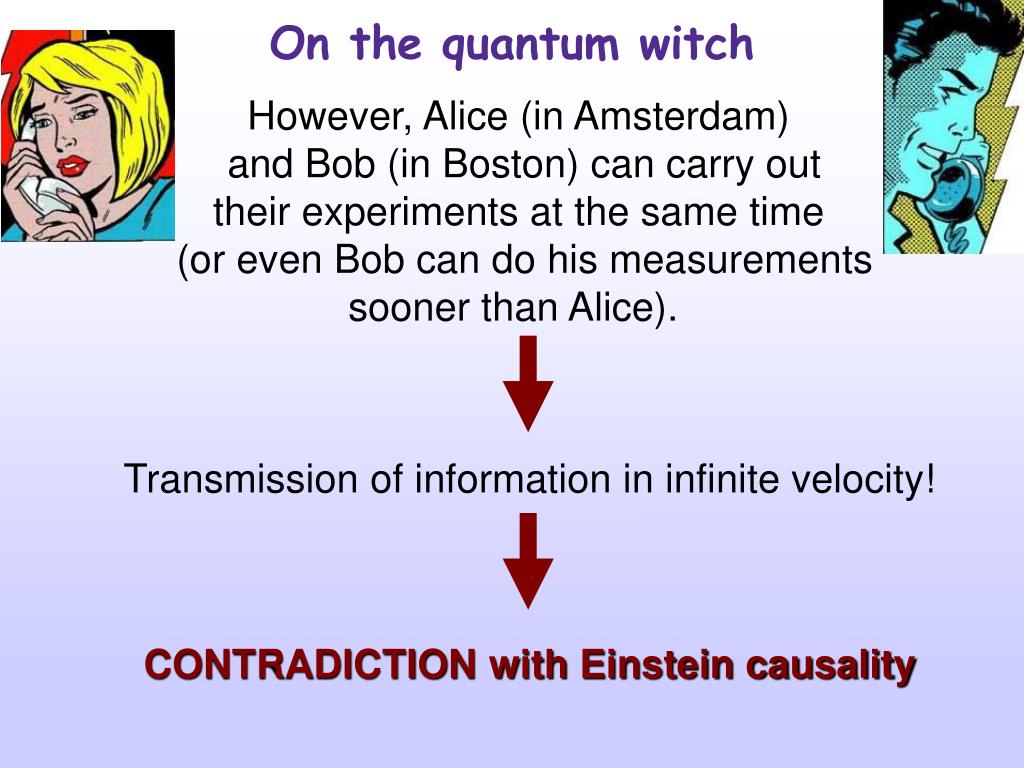 On the quantum witch

However, Alice (in Amsterdam) and Bob (in Boston) can carry out their experiments at the same time (or even Bob can do his measurements sooner than Alice).

Transmission of information in infinite velocity!

CONTRADICTION with Einstein causality